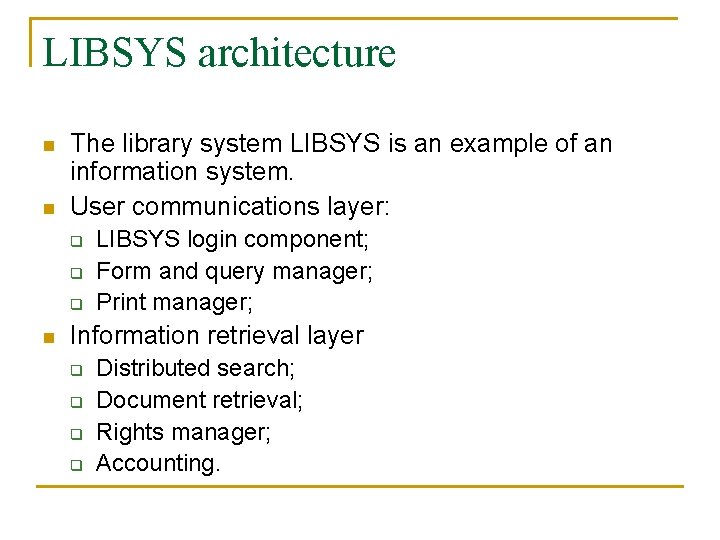 LIBSYS architecture

- The library system LIBSYS is an example of an information system.
- User communications layer:
  - LIBSYS login component;
  - Form and query manager;
  - Print manager;
- Information retrieval layer
  - Distributed search;
  - Document retrieval;
  - Rights manager;
  - Accounting.